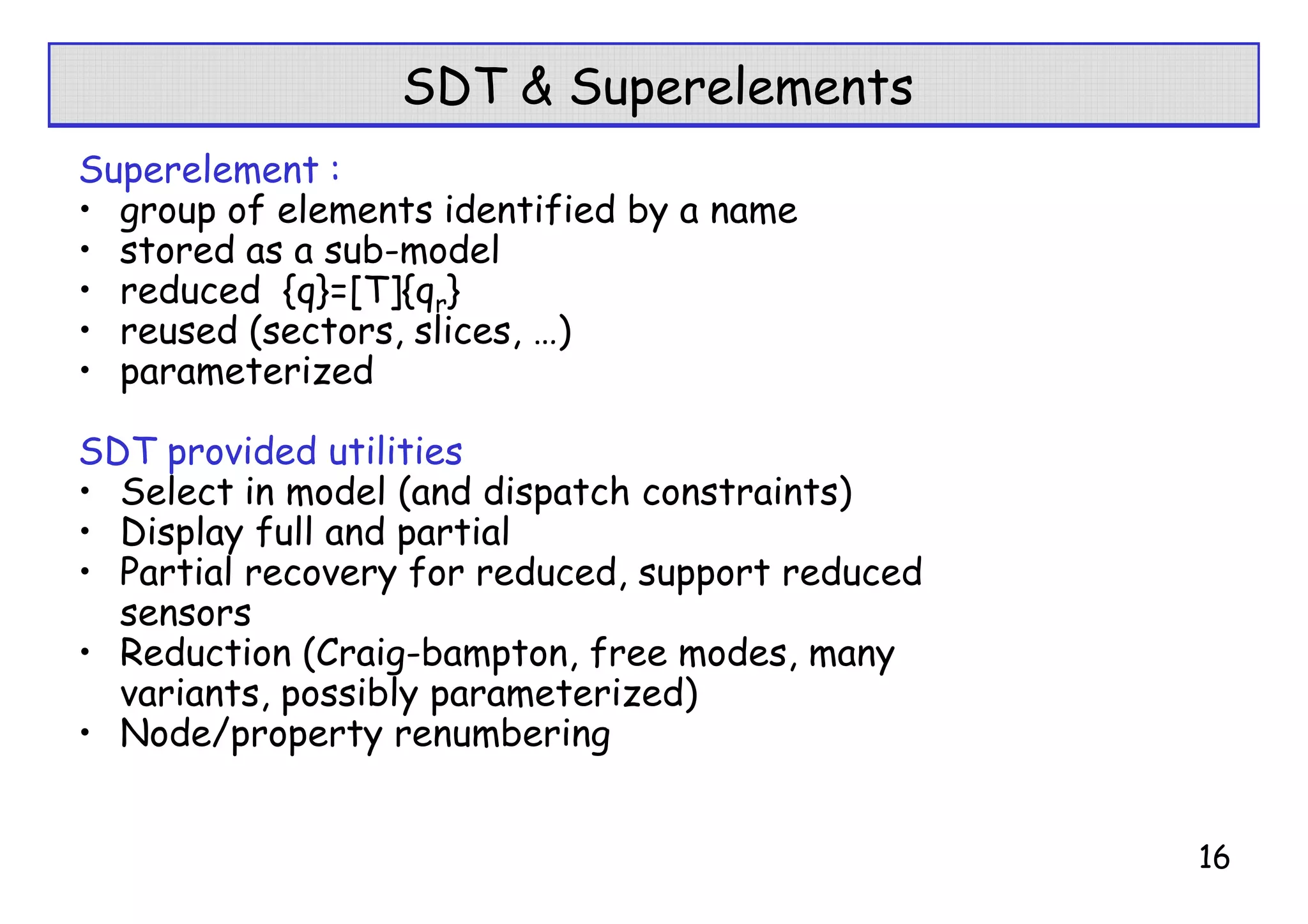 SDT & Superelements

Superelement :
• group of elements identified by a name
• stored as a sub-model
• reduced $\{q\}=[T]\{q_r\}$
• reused (sectors, slices, …)
• parameterized

SDT provided utilities
• Select in model (and dispatch constraints)
• Display full and partial
• Partial recovery for reduced, support reduced sensors
• Reduction (Craig-bampton, free modes, many variants, possibly parameterized)
• Node/property renumbering

16